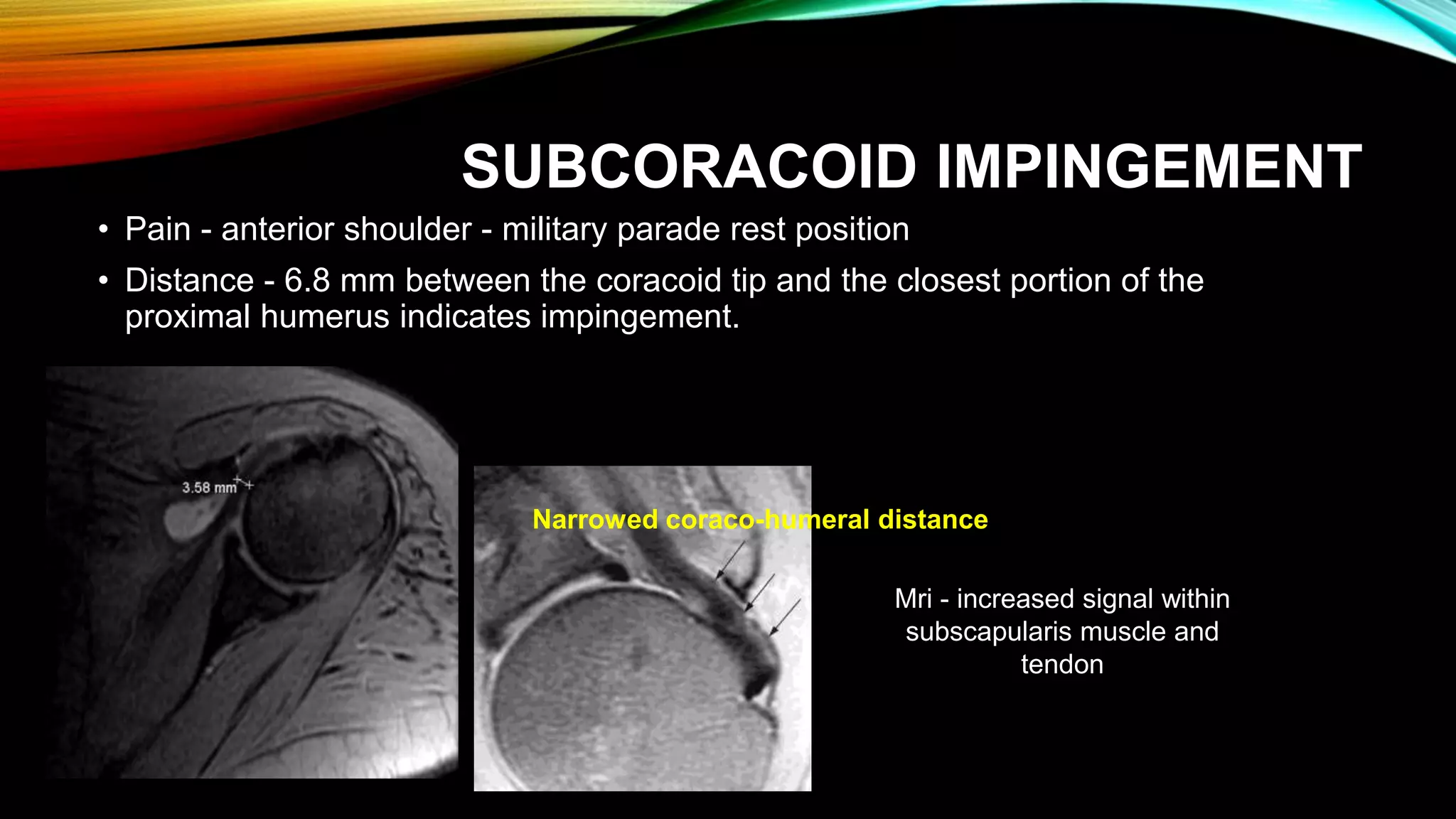 SUBCORACOID IMPINGEMENT

• Pain - anterior shoulder - military parade rest position

• Distance - 6.8 mm between the coracoid tip and the closest portion of the proximal humerus indicates impingement.

3.58 mm

Narrowed coraco-humeral distance

Mri - increased signal within subscapularis muscle and tendon